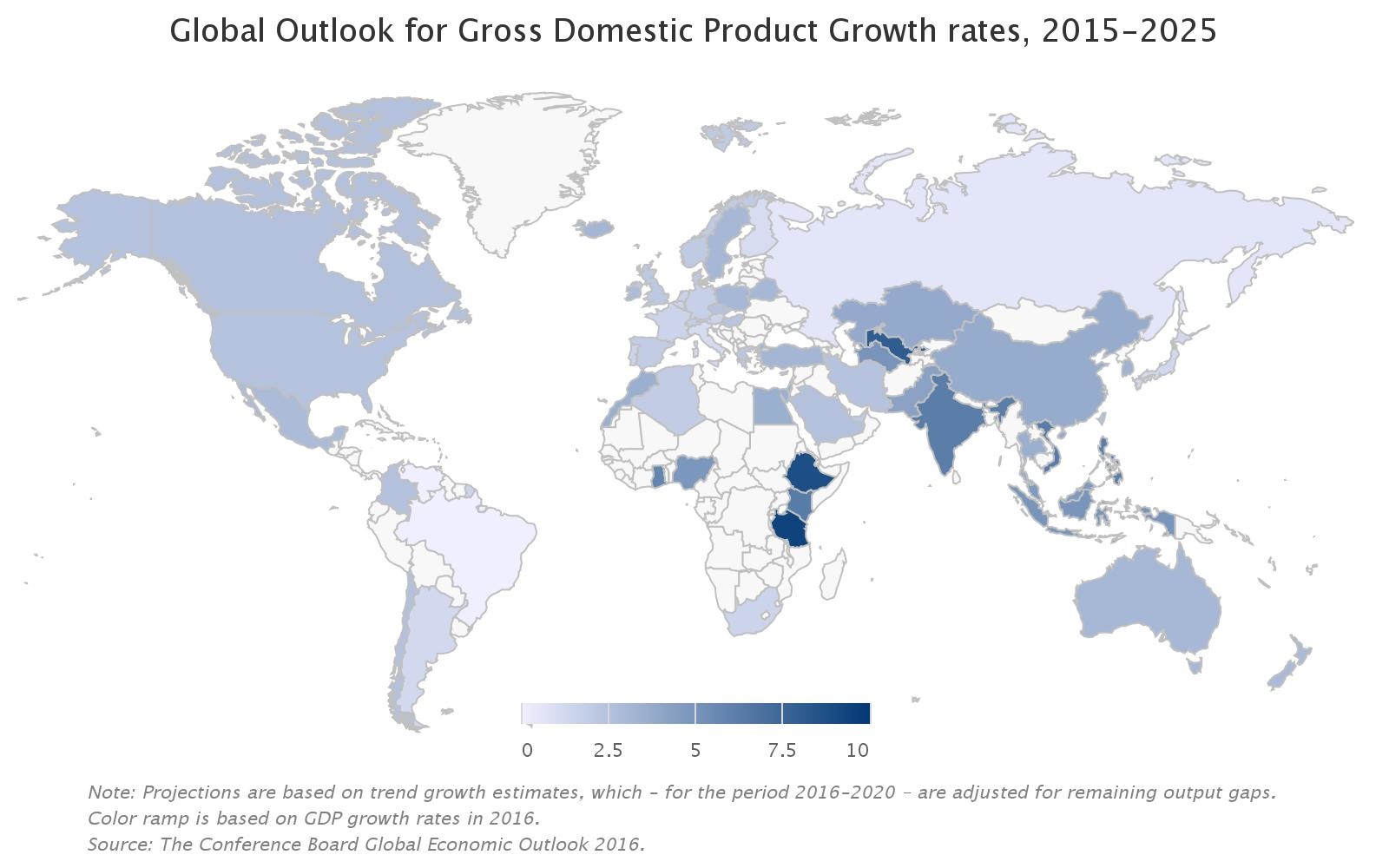 Global Outlook for Gross Domestic Product Growth rates, 2015-2025

0 2.5 5 7.5 10

Note: Projections are based on trend growth estimates, which - for the period 2016-2020 - are adjusted for remaining output gaps.
Color ramp is based on GDP growth rates in 2016.
Source: The Conference Board Global Economic Outlook 2016.